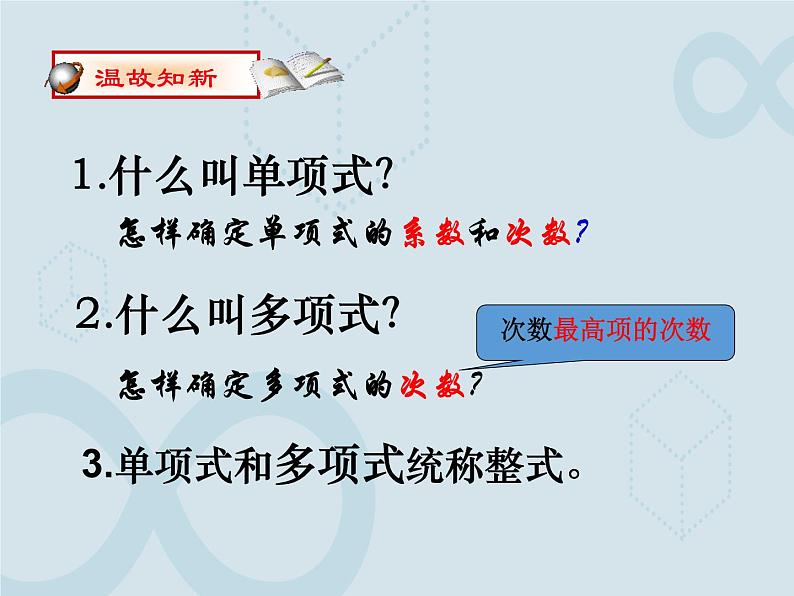 温故知新

1.什么叫单项式?

怎样确定单项式的系数和次数?

2.什么叫多项式?

次数最高项的次数

怎样确定多项式的次数?

3.单项式和多项式统称整式。